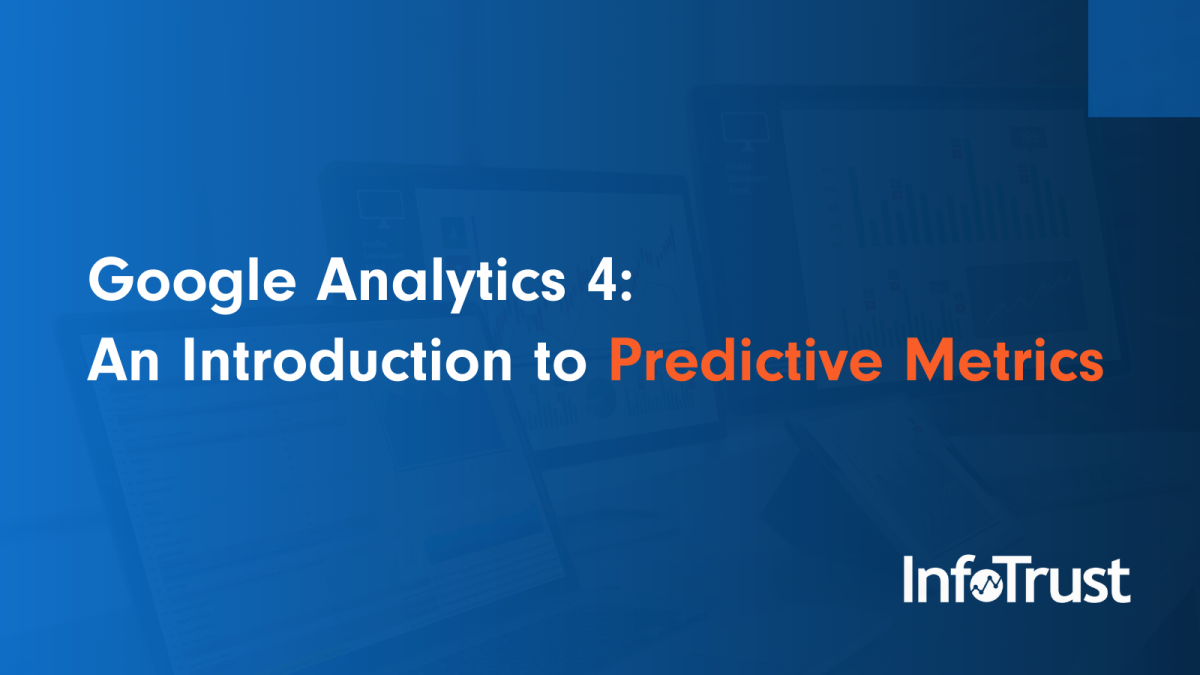 Google Analytics 4:
An Introduction to Predictive Metrics

InfoTrust